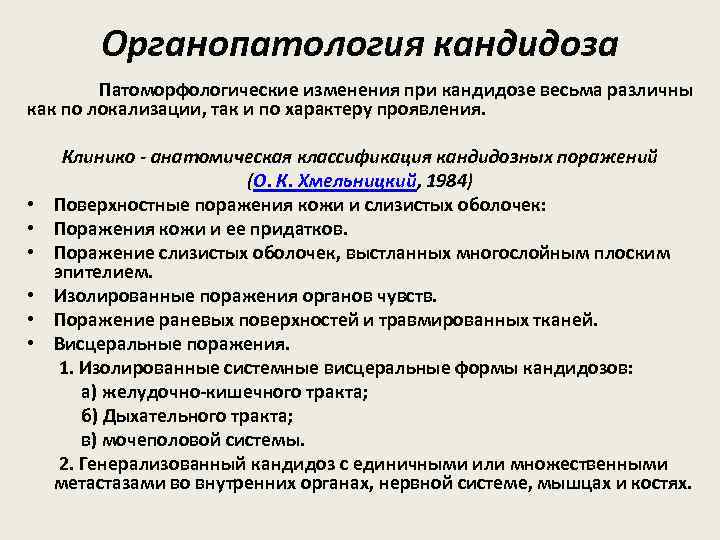 Органопатология кандидоза

Патоморфологические изменения при кандидозе весьма различны как по локализации, так и по характеру проявления.

Клинико - анатомическая классификация кандидозных поражений (О. К. Хмельницкий, 1984)

• Поверхностные поражения кожи и слизистых оболочек:
• Поражения кожи и ее придатков.
• Поражение слизистых оболочек, выстланных многослойным плоским эпителием.
• Изолированные поражения органов чувств.
• Поражение раневых поверхностей и травмированных тканей.
• Висцеральные поражения.
1. Изолированные системные висцеральные формы кандидозов:
а) желудочно-кишечного тракта;
б) Дыхательного тракта;
в) мочеполовой системы.
2. Генерализованный кандидоз с единичными или множественными метастазами во внутренних органах, нервной системе, мышцах и костях.